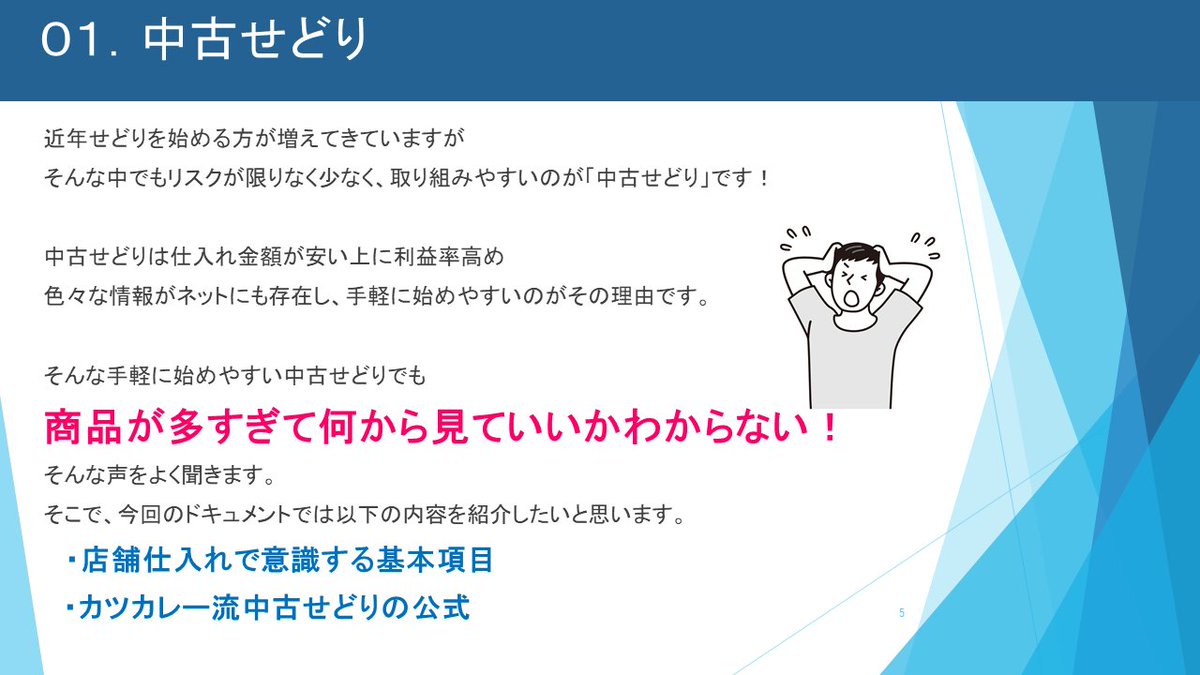 01. 中古せどり

近年せどりを始める方が増えてきていますが
そんな中でもリスクが限りなく少なく、取り組みやすいのが「中古せどり」です！

中古せどりは仕入れ金額が安い上に利益率高め
色々な情報がネットにも存在し、手軽に始めやすいのがその理由です。

そんな手軽に始めやすい中古せどりでも
商品が多すぎて何から見ていいかわからない！
そんな声をよく聞きます。
そこで、今回のドキュメントでは以下の内容を紹介したいと思います。

・店舗仕入れで意識する基本項目
・カツカレー流中古せどりの公式

5